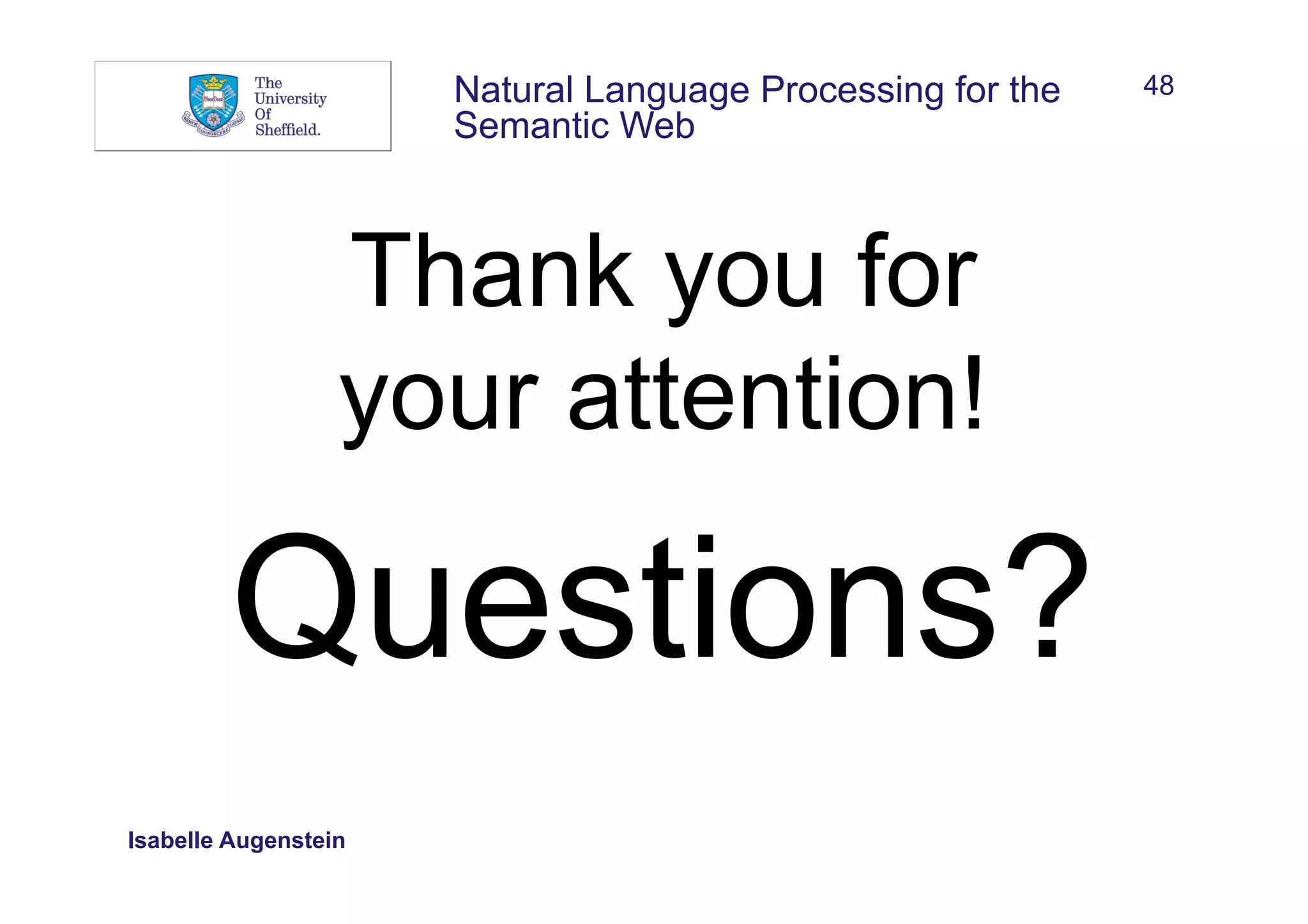 The University Of Sheffield.

Natural Language Processing for the Semantic Web

48

Thank you for your attention!

Questions?

Isabelle Augenstein